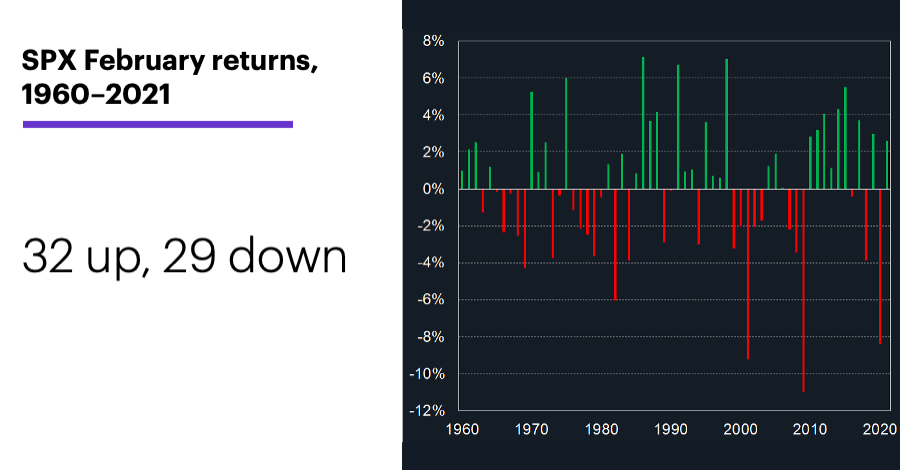 SPX February returns, 1960–2021

32 up, 29 down

8%
6%
4%
2%
0%
-2%
-4%
-6%
-8%
-10%
-12%

1960
1970
1980
1990
2000
2010
2020